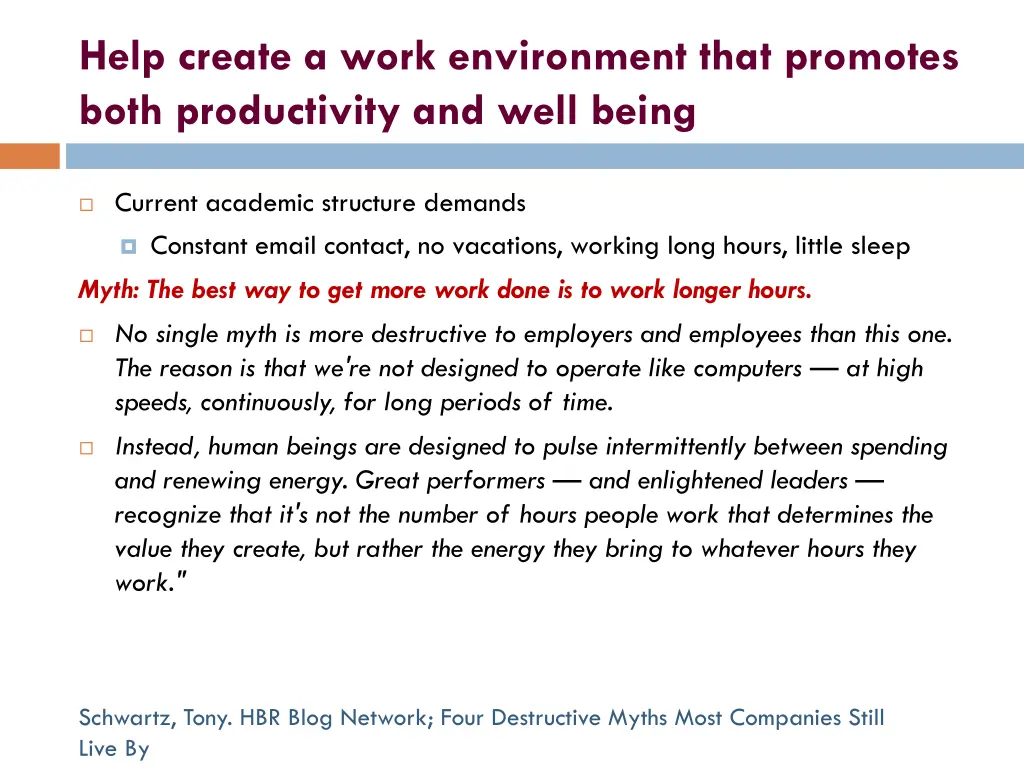 Help create a work environment that promotes both productivity and well being

Current academic structure demands

Constant email contact, no vacations, working long hours, little sleep

Myth: The best way to get more work done is to work longer hours.

No single myth is more destructive to employers and employees than this one. The reason is that we're not designed to operate like computers — at high speeds, continuously, for long periods of time.

Instead, human beings are designed to pulse intermittently between spending and renewing energy. Great performers — and enlightened leaders — recognize that it's not the number of hours people work that determines the value they create, but rather the energy they bring to whatever hours they work."

Schwartz, Tony. HBR Blog Network; Four Destructive Myths Most Companies Still Live By